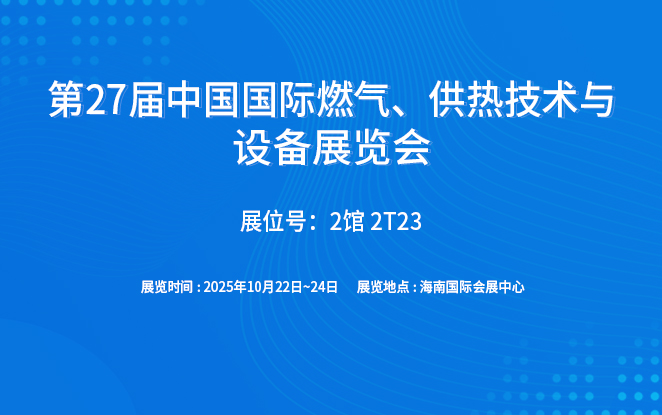 第27届中国国际燃气、供热技术与设备展览会

展位号：2馆 2T23

展览时间 : 2025年10月22日~24日　展览地点 : 海南国际会展中心